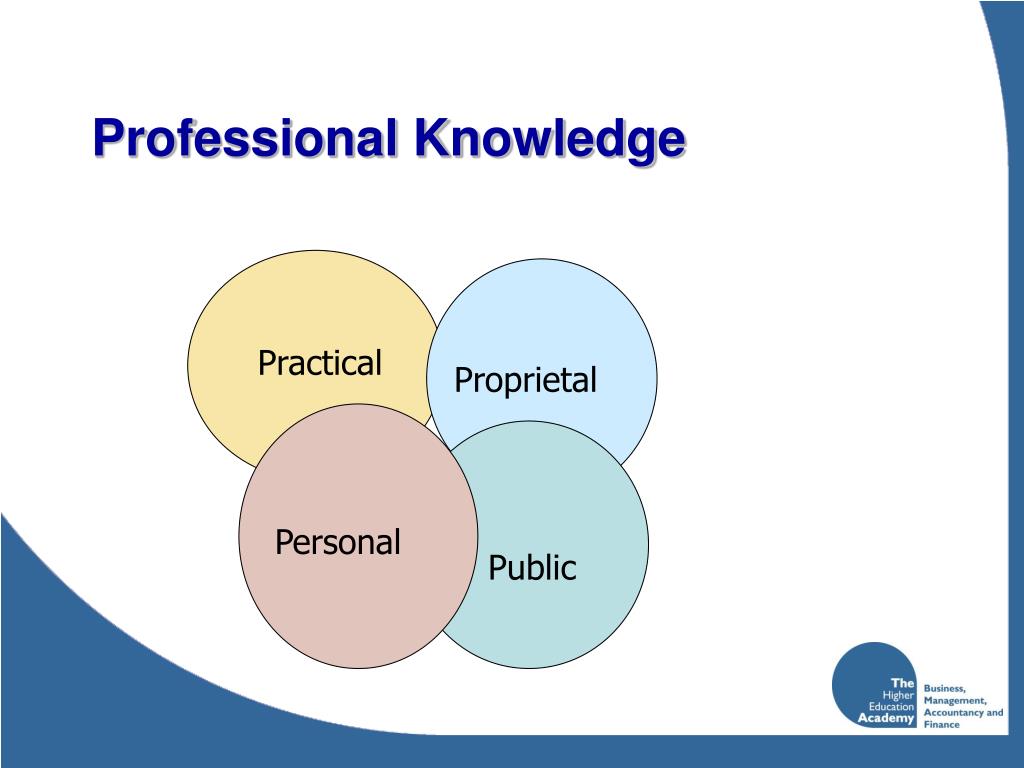 Professional Knowledge

Practical

Proprietal

Personal

Public

The Higher Education Academy

Business, Management, Accountancy and Finance